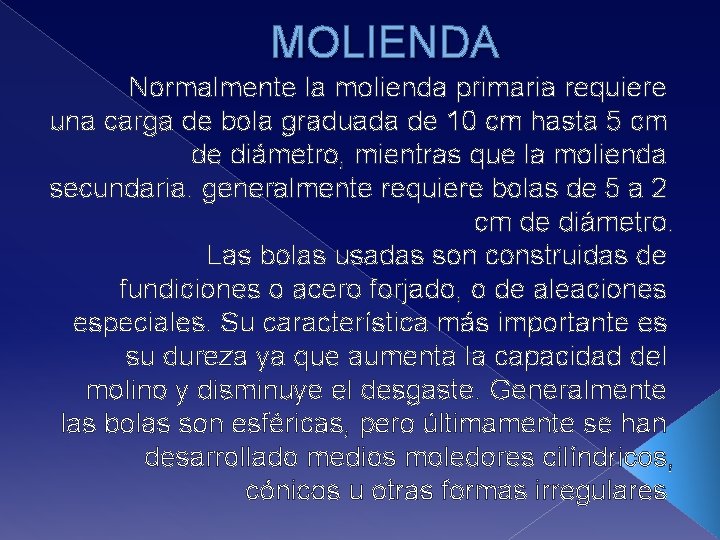 MOLIENDA

Normalmente la molienda primaria requiere una carga de bola graduada de 10 cm hasta 5 cm de diámetro, mientras que la molienda secundaria. generalmente requiere bolas de 5 a 2 cm de diámetro.
Las bolas usadas son construidas de fundiciones o acero forjado, o de aleaciones especiales. Su característica más importante es su dureza ya que aumenta la capacidad del molino y disminuye el desgaste. Generalmente las bolas son esféricas, pero últimamente se han desarrollado medios moledores cilíndricos, cónicos u otras formas irregulares